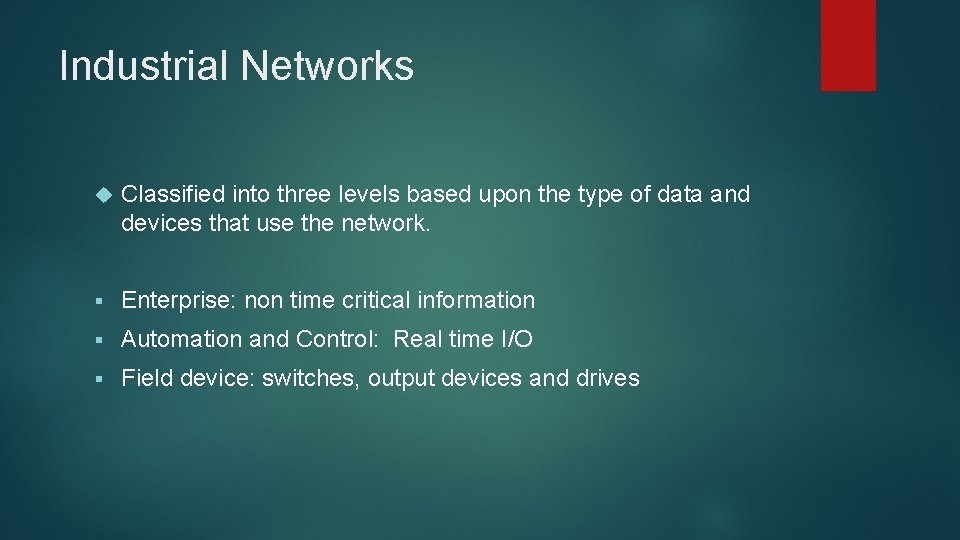 Industrial Networks

Classified into three levels based upon the type of data and devices that use the network.

Enterprise: non time critical information

Automation and Control: Real time I/O

Field device: switches, output devices and drives